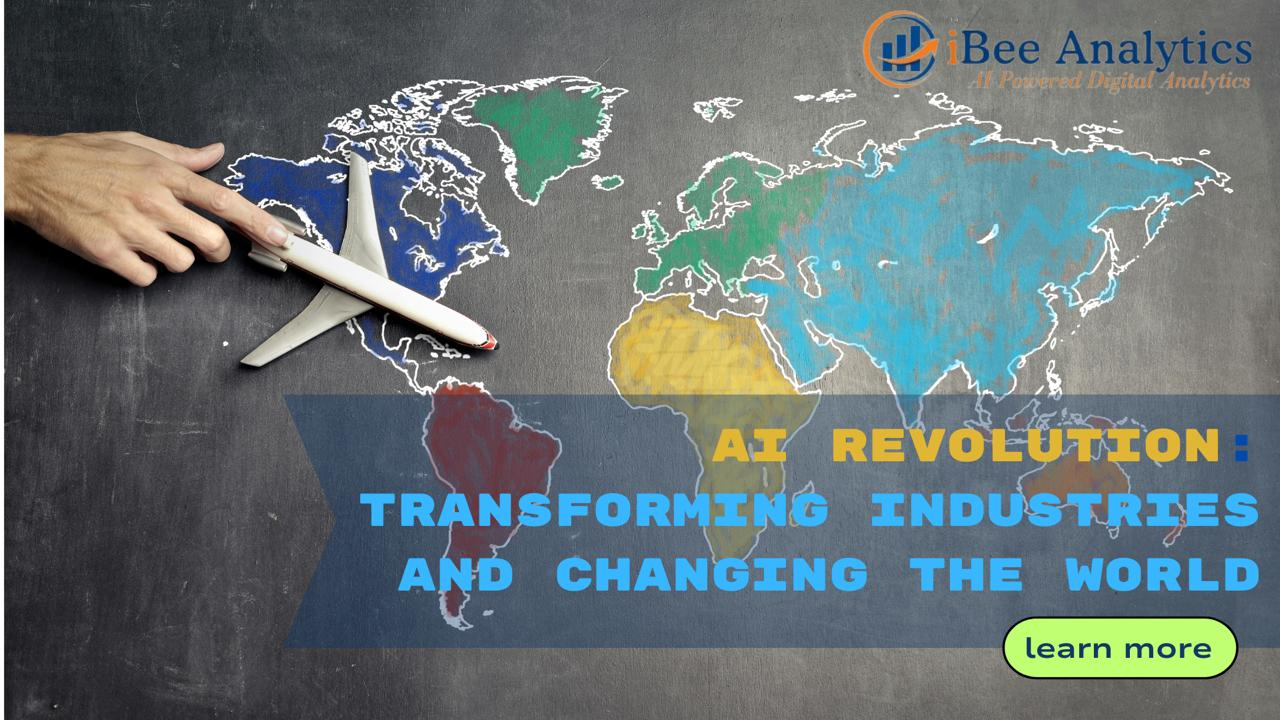 iBee Analytics
AI Powered Digital Analytics

AI REVOLUTION: TRANSFORMING INDUSTRIES AND CHANGING THE WORLD

learn more